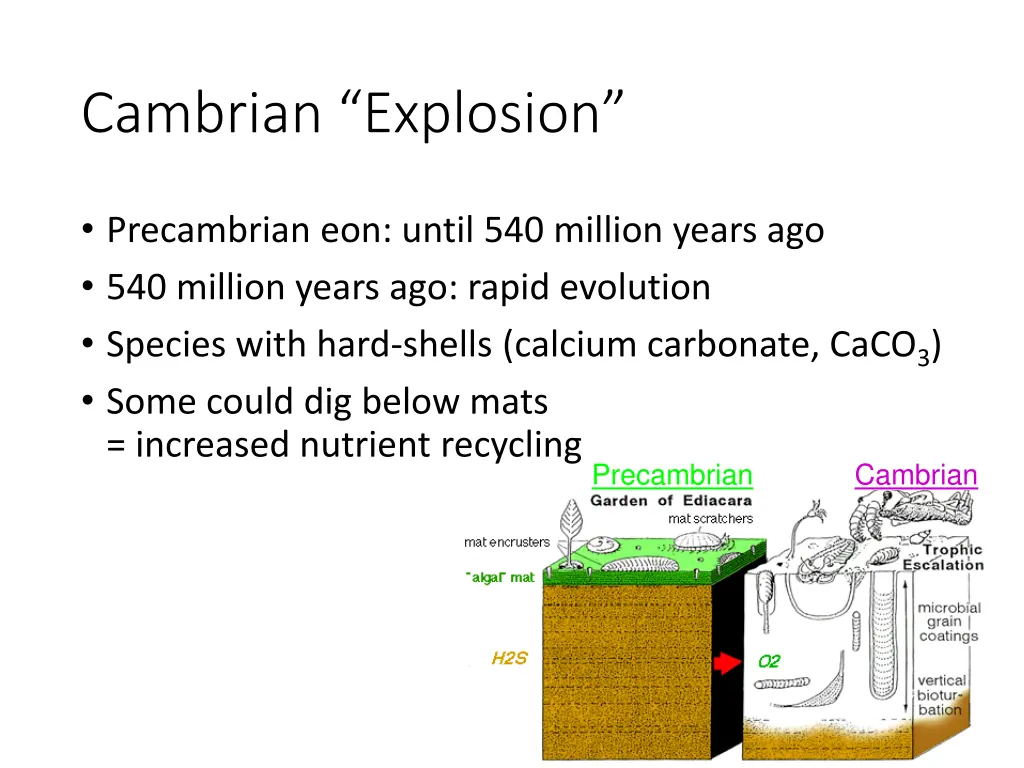 Cambrian “Explosion”

• Precambrian eon: until 540 million years ago
• 540 million years ago: rapid evolution
• Species with hard-shells (calcium carbonate, $CaCO_3$)
• Some could dig below mats
= increased nutrient recycling

Precambrian
Garden of Ediacara
mat scratchers
mat encrusters
"algal" mat
H2S

Cambrian
Trophic Escalation
microbial grain coatings
O2
vertical bioturbation